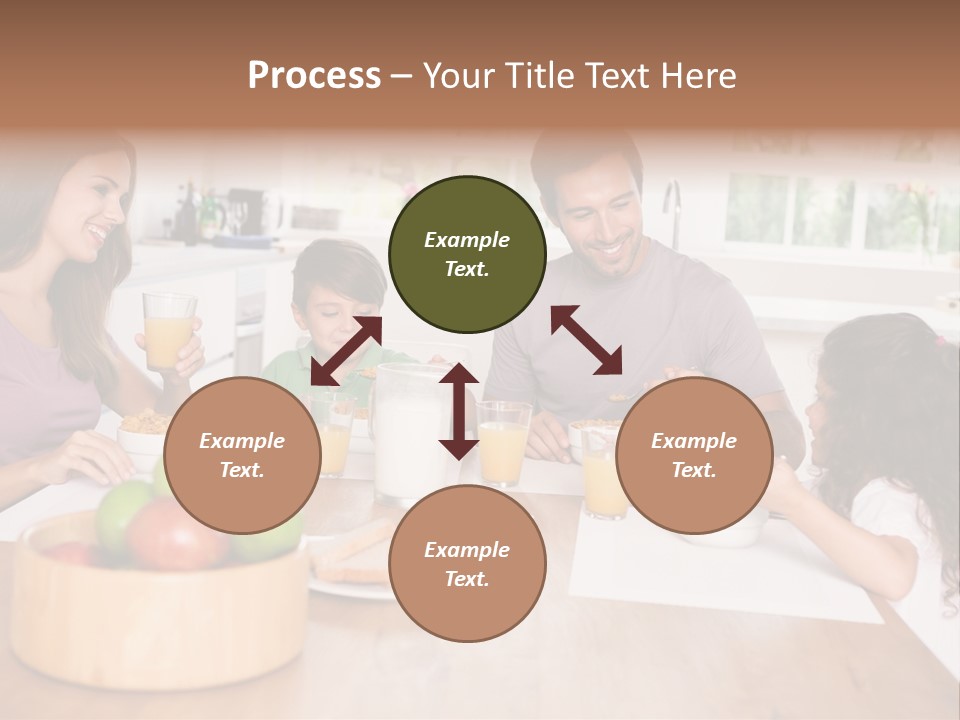 Process – Your Title Text Here

Example Text.

Example Text.

Example Text.

Example Text.